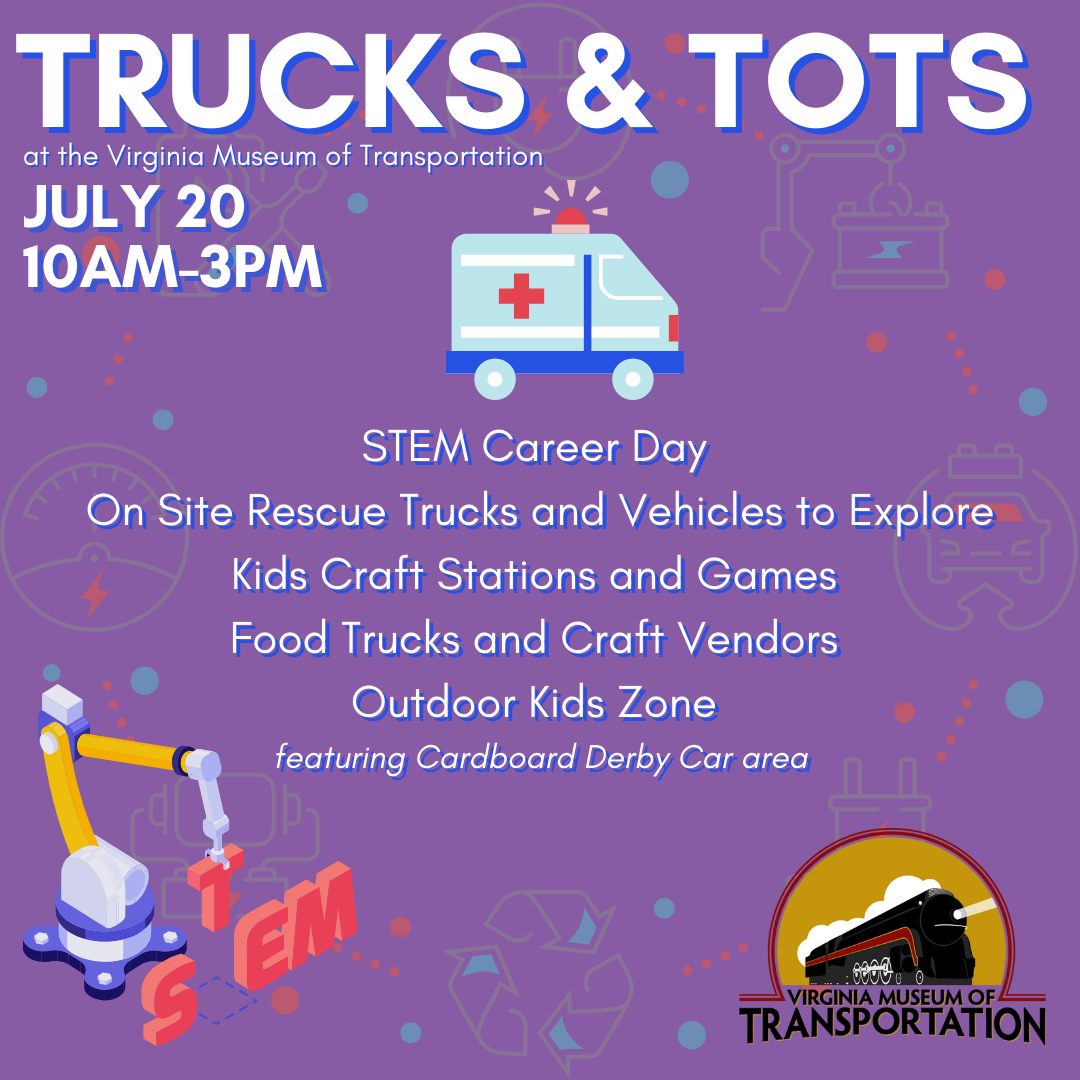 TRUCKS & TOTS
at the Virginia Museum of Transportation
JULY 20
10AM-3PM

STEM Career Day
On Site Rescue Trucks and Vehicles to Explore
Kids Craft Stations and Games
Food Trucks and Craft Vendors
Outdoor Kids Zone
featuring Cardboard Derby Car area

STEM

VIRGINIA MUSEUM OF
TRANSPORTATION